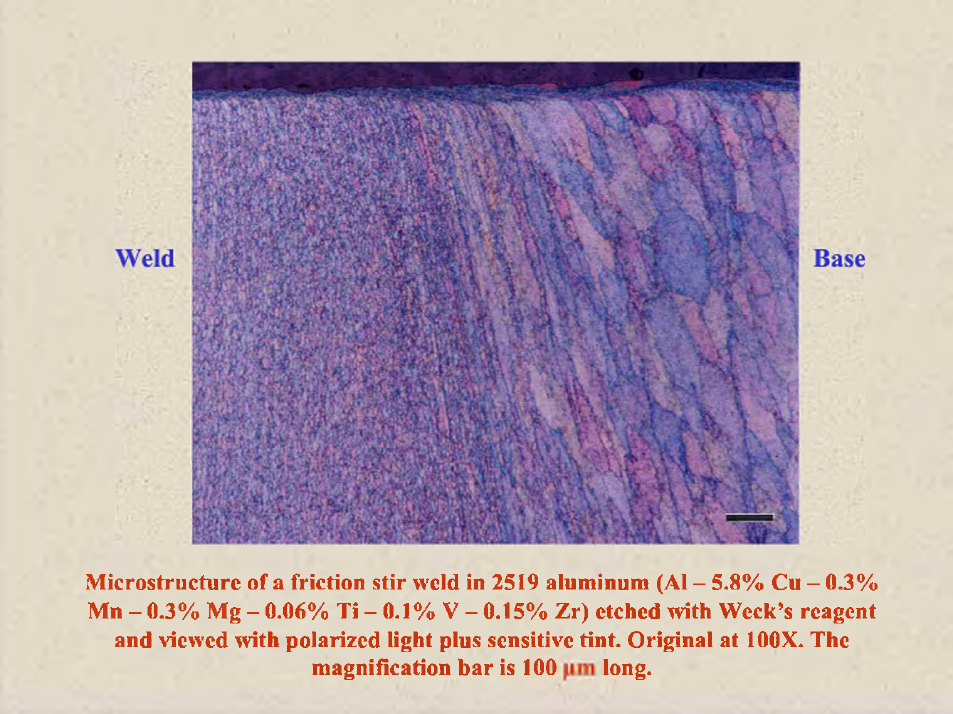 Weld

Base

Microstructure of a friction stir weld in 2519 aluminum (Al – 5.8% Cu – 0.3% Mn – 0.3% Mg – 0.06% Ti – 0.1% V – 0.15% Zr) etched with Weck's reagent and viewed with polarized light plus sensitive tint. Original at 100X. The magnification bar is 100 µm long.